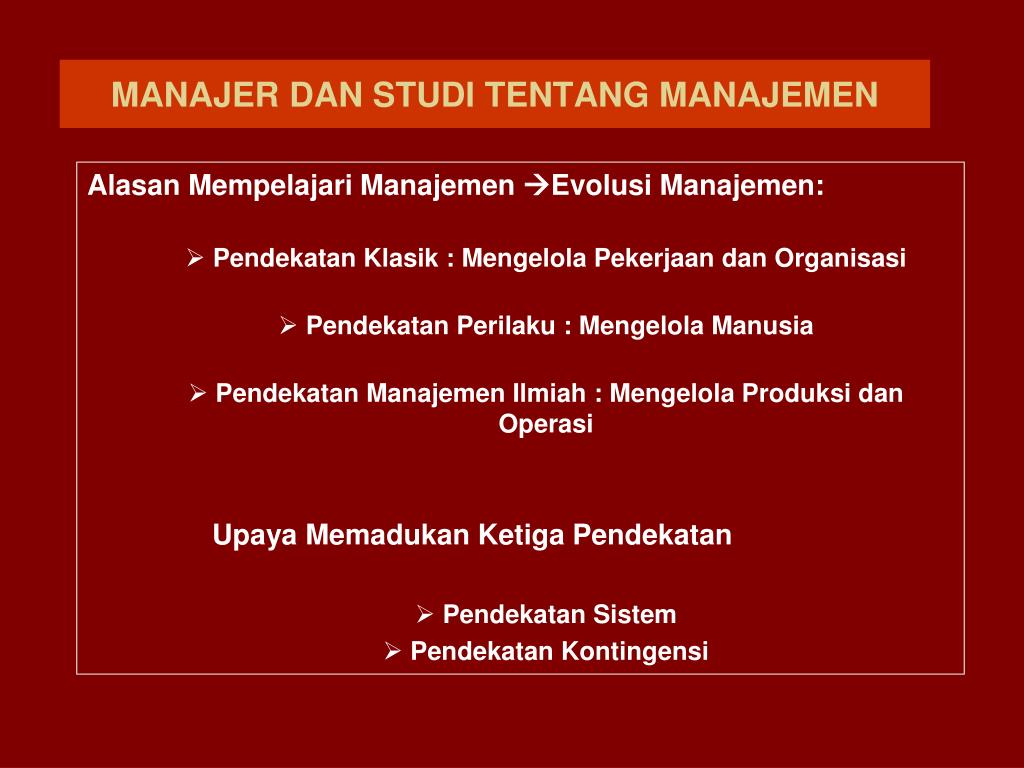 MANAJER DAN STUDI TENTANG MANAJEMEN

Alasan Mempelajari Manajemen →Evolusi Manajemen:

➢ Pendekatan Klasik : Mengelola Pekerjaan dan Organisasi

➢ Pendekatan Perilaku : Mengelola Manusia

➢ Pendekatan Manajemen Ilmiah : Mengelola Produksi dan Operasi

Upaya Memadukan Ketiga Pendekatan

➢ Pendekatan Sistem
➢ Pendekatan Kontingensi